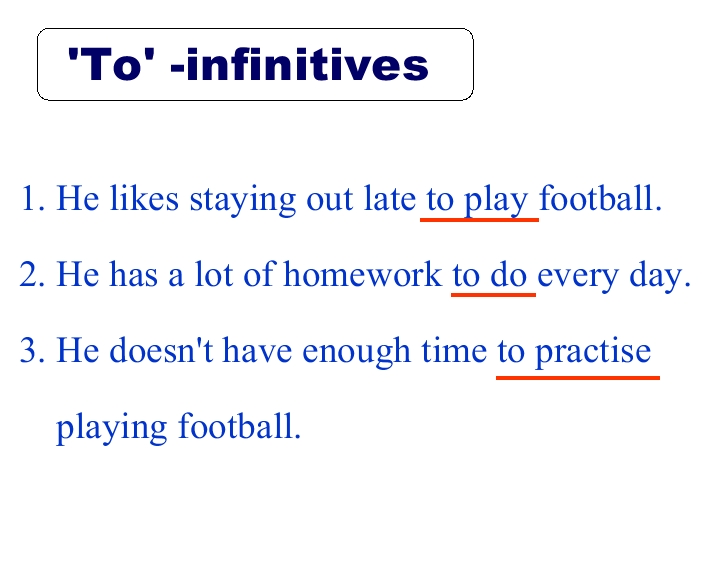 'To' -infinitives

1. He likes staying out late to play football.
2. He has a lot of homework to do every day.
3. He doesn't have enough time to practise playing football.